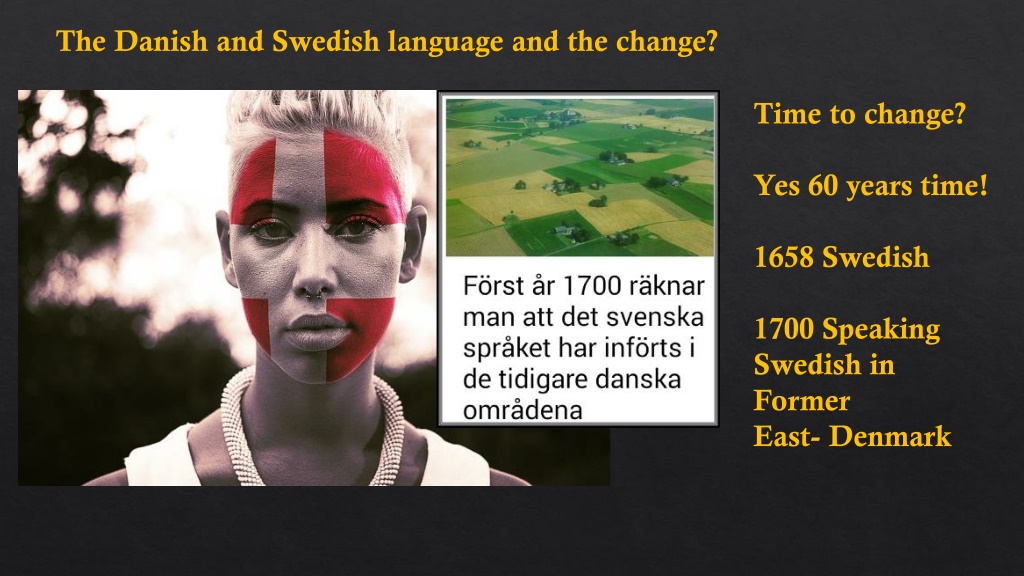 The Danish and Swedish language and the change?

Först år 1700 räknar man att det svenska språket har införts i de tidigare danska områdena

Time to change?

Yes 60 years time!

1658 Swedish

1700 Speaking Swedish in Former East- Denmark